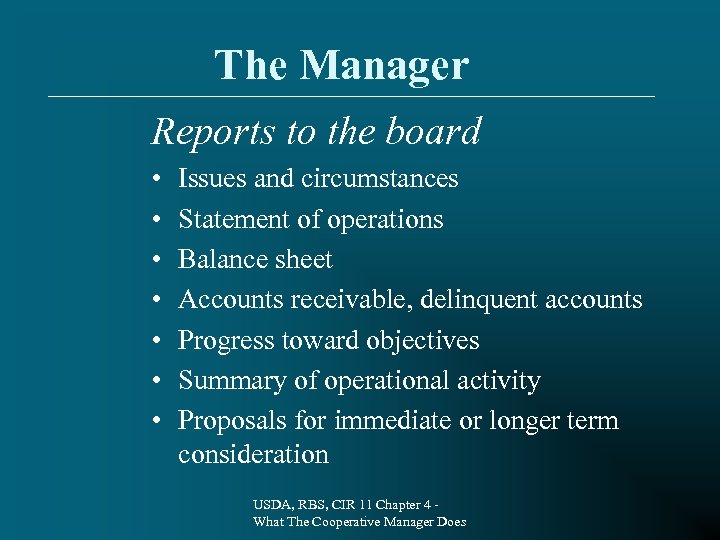 The Manager

Reports to the board

• Issues and circumstances
• Statement of operations
• Balance sheet
• Accounts receivable, delinquent accounts
• Progress toward objectives
• Summary of operational activity
• Proposals for immediate or longer term consideration

USDA, RBS, CIR 11 Chapter 4 - What The Cooperative Manager Does